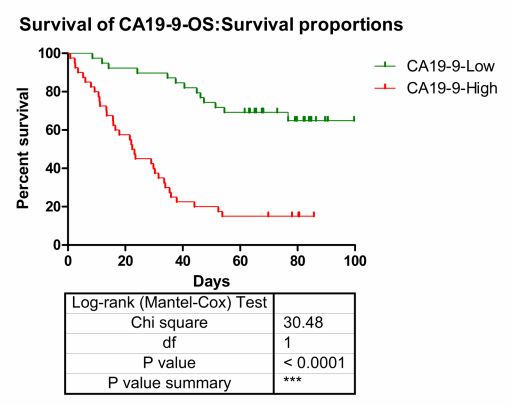 Survival of CA19-9-OS:Survival proportions

CA19-9-Low
CA19-9-High

Percent survival

100
80
60
40
20
0

0
20
40
60
80
100

Days

| Log-rank (Mantel-Cox) Test | |
|---|---|
| Chi square | 30.48 |
| df | 1 |
| P value | < 0.0001 |
| P value summary | *** |